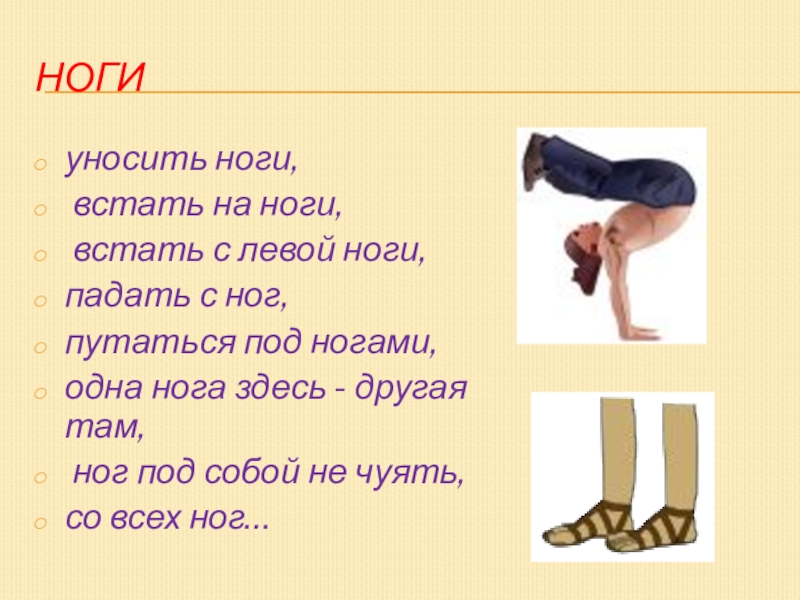 НОГИ

уносить ноги,

встать на ноги,

встать с левой ноги,

падать с ног,

путаться под ногами,

одна нога здесь - другая там,

ног под собой не чуять,

со всех ног...